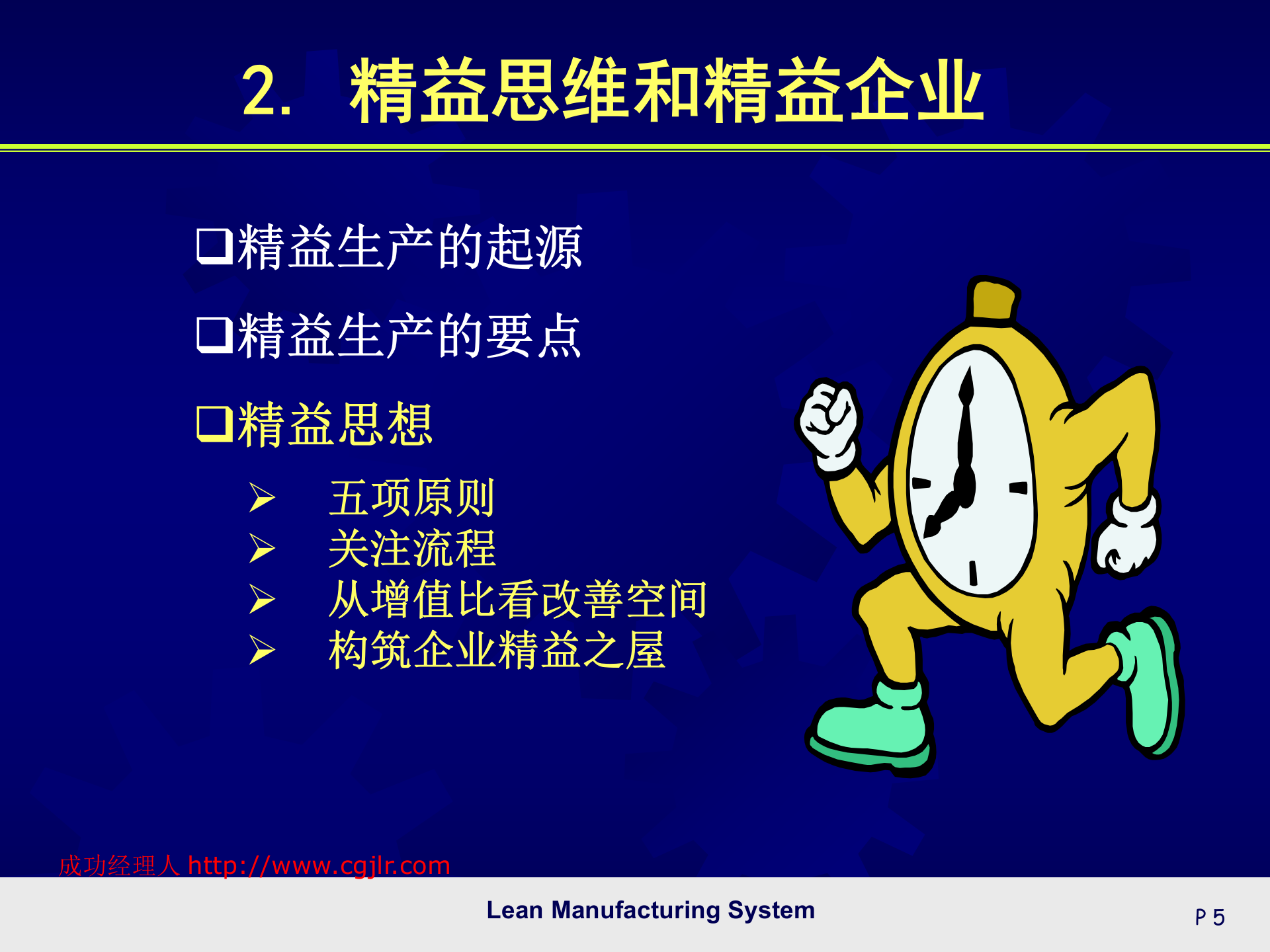 2. 精益思维和精益企业

❑精益生产的起源

❑精益生产的要点

❑精益思想

➢ 五项原则
➢ 关注流程
➢ 从增值比看改善空间
➢ 构筑企业精益之屋

成功经理人 http://www.cgjlr.com

Lean Manufacturing System

P 5